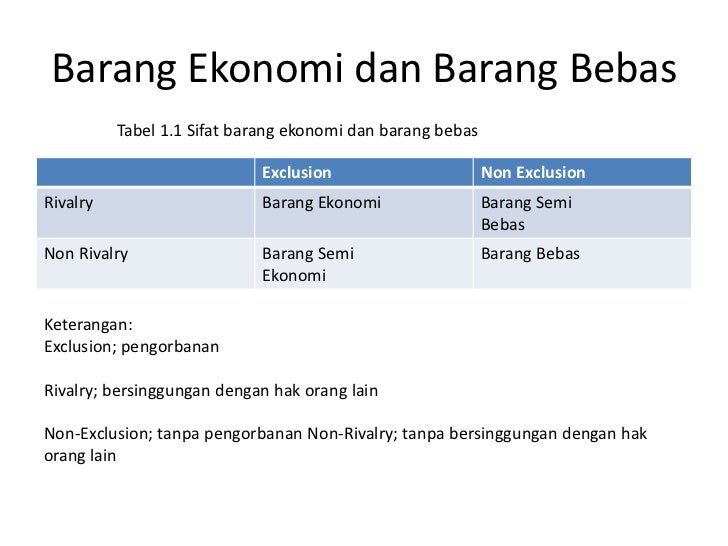 Barang Ekonomi dan Barang Bebas

Tabel 1.1 Sifat barang ekonomi dan barang bebas

| | Exclusion | Non Exclusion |
|---|---|---|
| Rivalry | Barang Ekonomi | Barang Semi Bebas |
| Non Rivalry | Barang Semi Ekonomi | Barang Bebas |

Keterangan:
Exclusion; pengorbanan

Rivalry; bersinggungan dengan hak orang lain

Non-Exclusion; tanpa pengorbanan Non-Rivalry; tanpa bersinggungan dengan hak orang lain